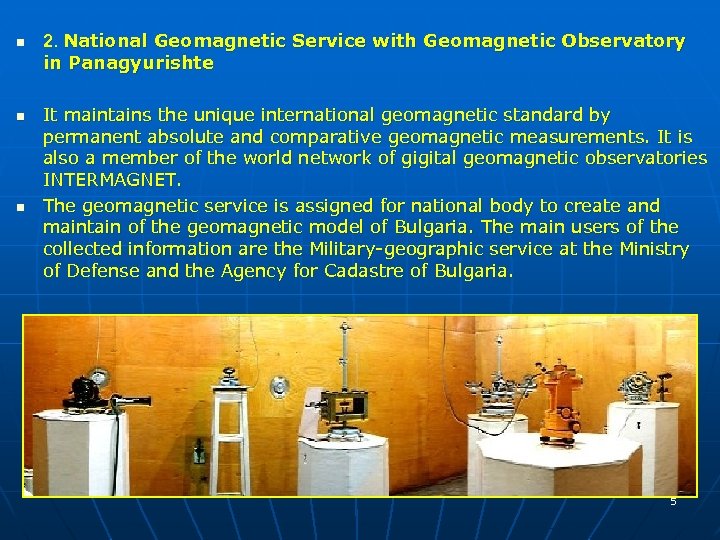 2. National Geomagnetic Service with Geomagnetic Observatory in Panagyurishte

It maintains the unique international geomagnetic standard by permanent absolute and comparative geomagnetic measurements. It is also a member of the world network of gigital geomagnetic observatories INTERMAGNET.

The geomagnetic service is assigned for national body to create and maintain of the geomagnetic model of Bulgaria. The main users of the collected information are the Military-geographic service at the Ministry of Defense and the Agency for Cadastre of Bulgaria.

5